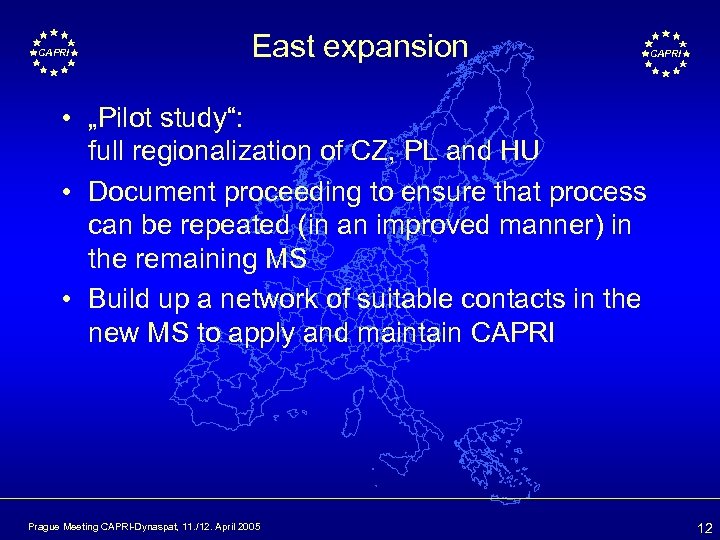 CAPRI

East expansion

CAPRI

• „Pilot study“: full regionalization of CZ, PL and HU

• Document proceeding to ensure that process can be repeated (in an improved manner) in the remaining MS

• Build up a network of suitable contacts in the new MS to apply and maintain CAPRI

Prague Meeting CAPRI-Dynaspat, 11./12. April 2005

12